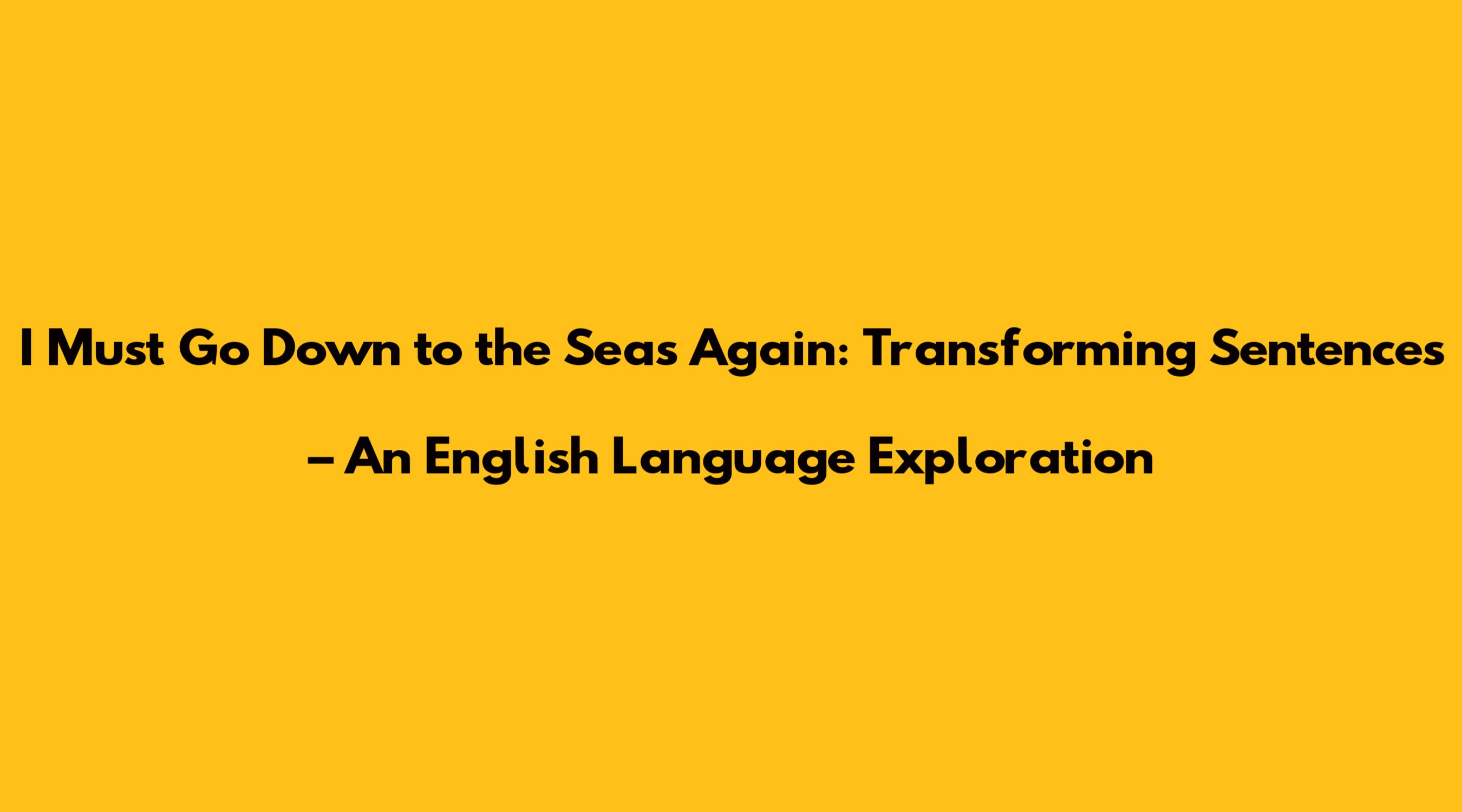 I Must Go Down to the Seas Again: Transforming Sentences – An English Language Exploration